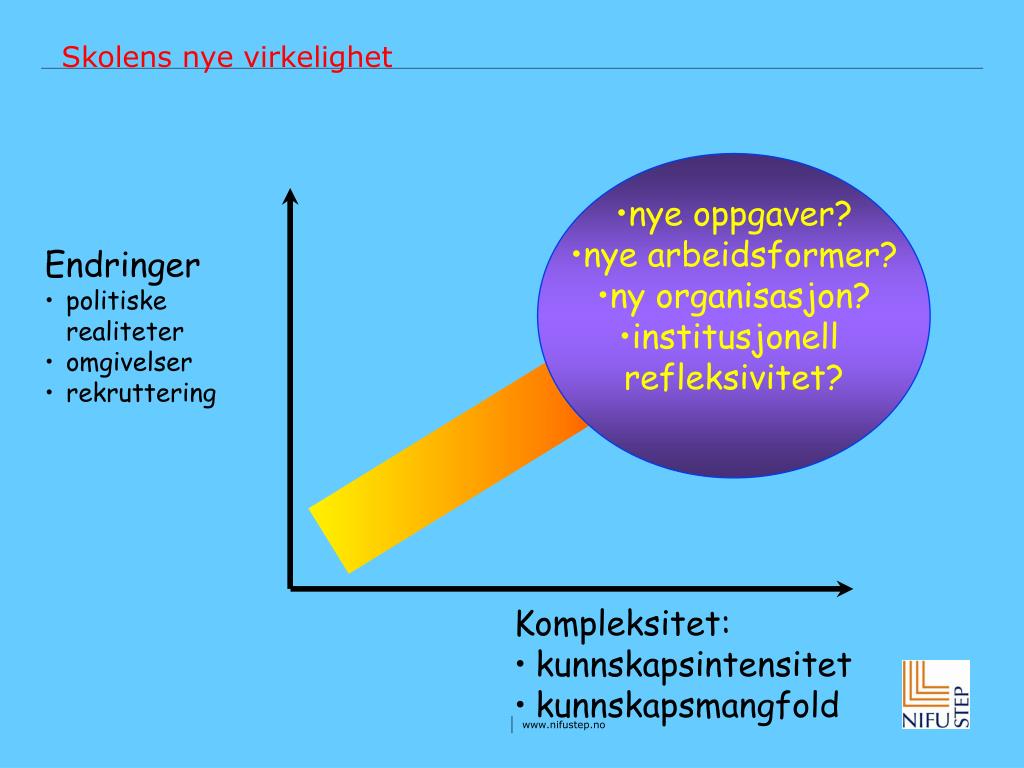 Skolens nye virkelighet

Endringer
• politiske realiteter
• omgivelser
• rekruttering

•nye oppgaver?
•nye arbeidsformer?
•ny organisasjon?
•institusjonell refleksivitet?

Kompleksitet:
• kunnskapsintensitet
• kunnskapsmangfold

www.nifustep.no

NIFU STEP